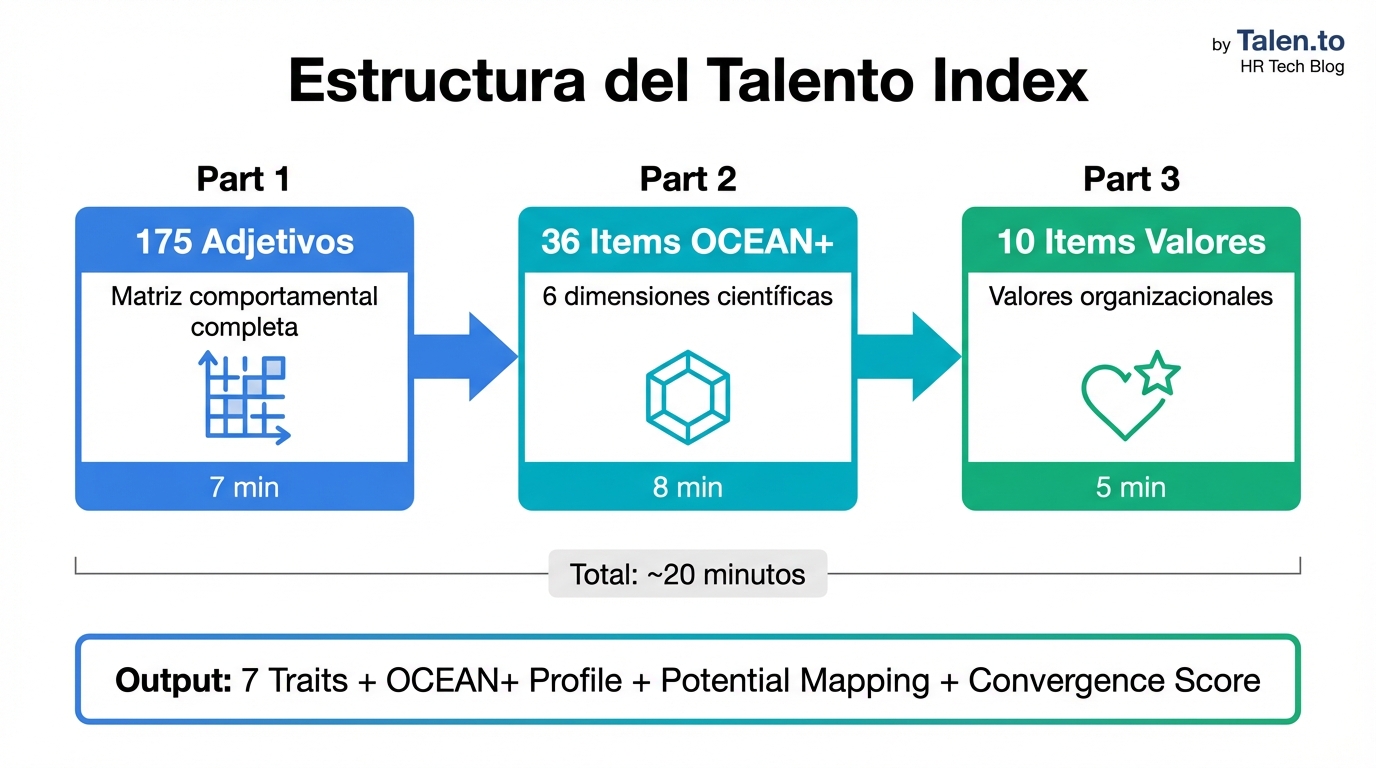 by Talen.to
HR Tech Blog

Estructura del Talento Index

Part 1

175 Adjetivos

Matriz comportamental completa

7 min

Part 2

36 Items OCEAN+

6 dimensiones científicas

8 min

Part 3

10 Items Valores

Valores organizacionales

5 min

Total: ~20 minutos

Output: 7 Traits + OCEAN+ Profile + Potential Mapping + Convergence Score